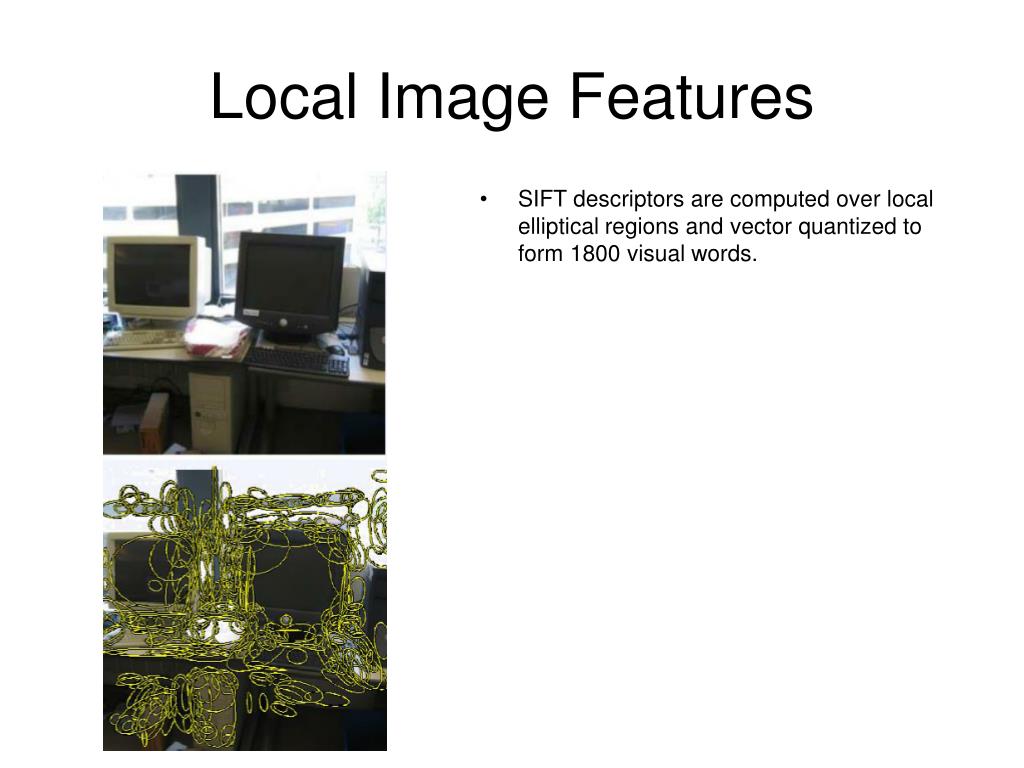 Local Image Features

• SIFT descriptors are computed over local elliptical regions and vector quantized to form 1800 visual words.